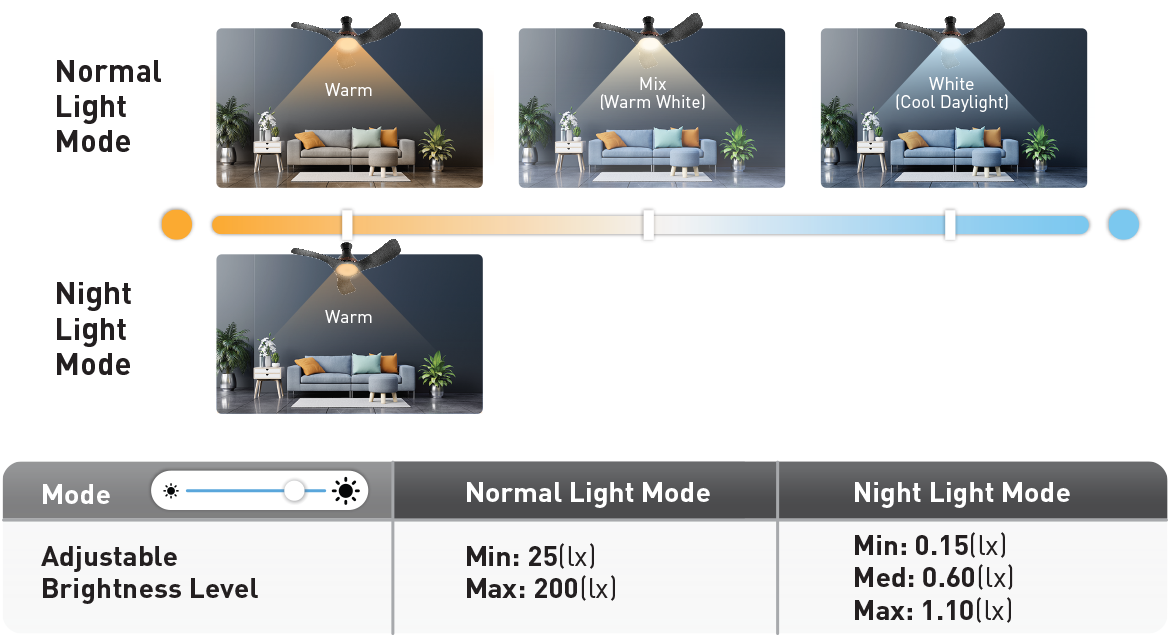 Normal Light Mode

Warm

Mix (Warm White)

White (Cool Daylight)

Night Light Mode

Warm

| Mode | Normal Light Mode | Night Light Mode |
|---|---|---|
| Adjustable Brightness Level | Min: 25(lx) Max: 200(lx) | Min: 0.15(lx) Med: 0.60(lx) Max: 1.10(lx) |